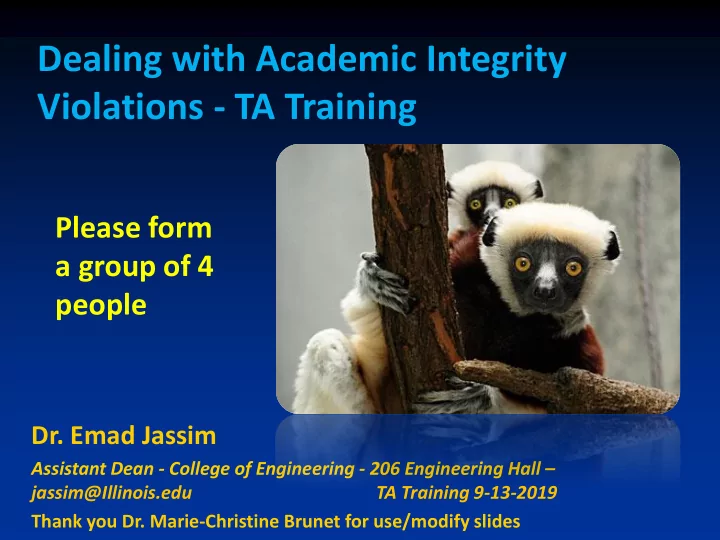 Dealing with Academic Integrity Violations - TA Training

Please form a group of 4 people

Dr. Emad Jassim

Assistant Dean - College of Engineering - 206 Engineering Hall – jassim@Illinois.edu TA Training 9-13-2019

Thank you Dr. Marie-Christine Brunet for use/modify slides